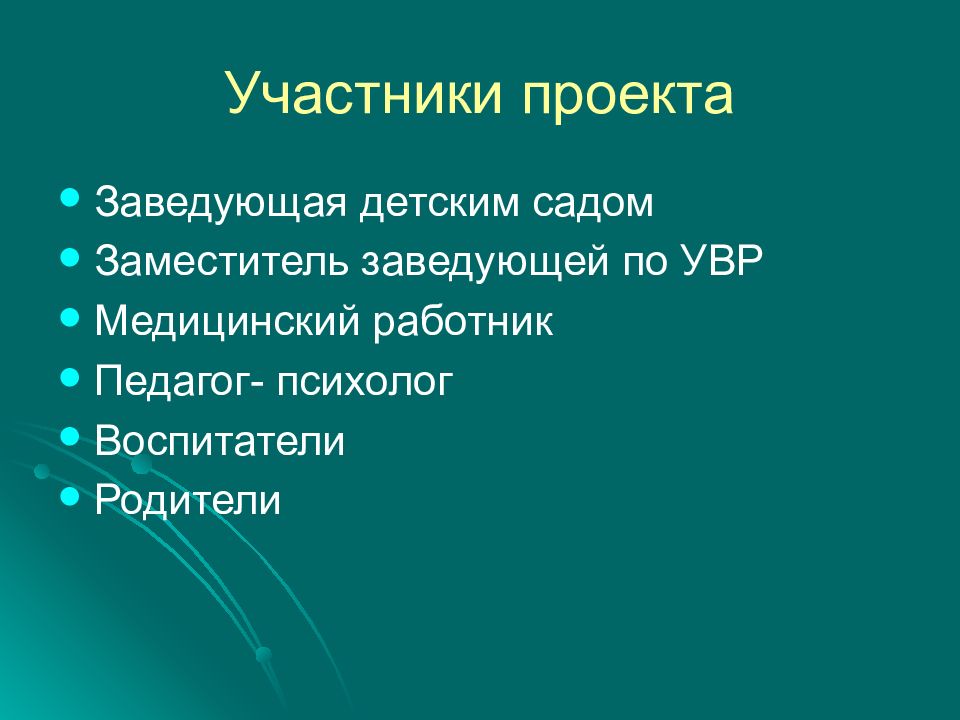 Участники проекта

- Заведующая детским садом
- Заместитель заведующей по УВР
- Медицинский работник
- Педагог- психолог
- Воспитатели
- Родители